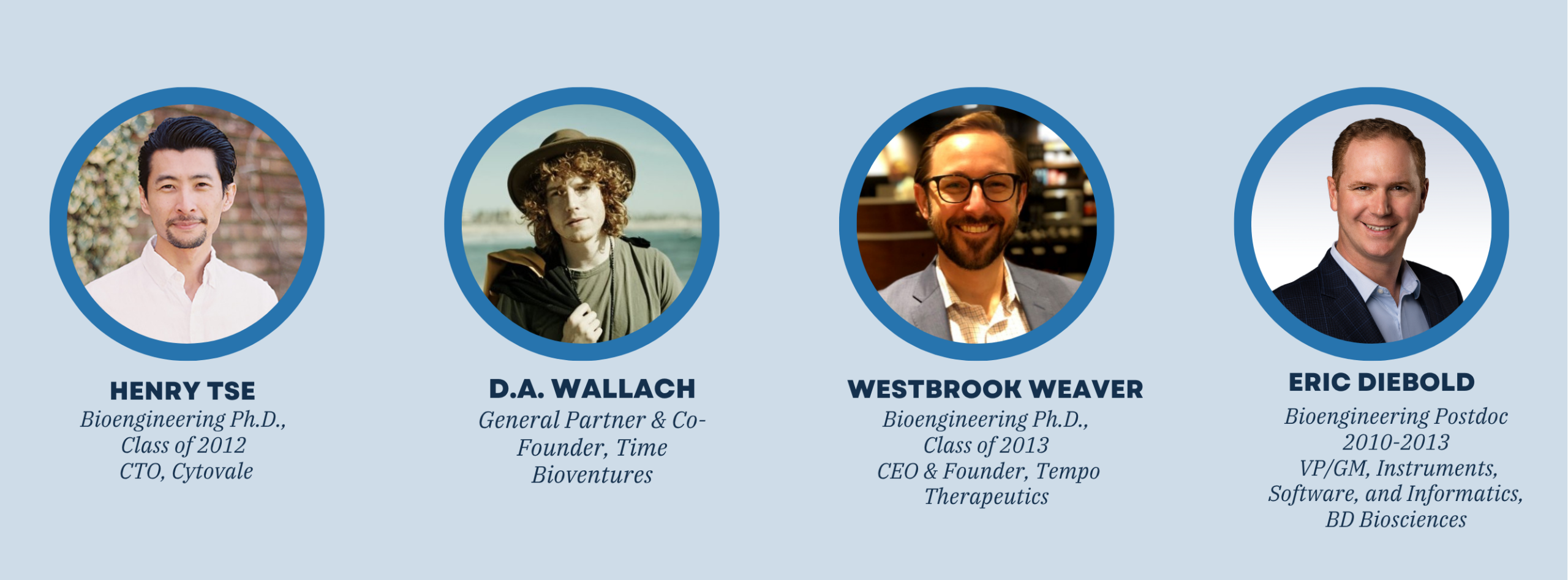 HENRY TSE
Bioengineering Ph.D., Class of 2012 CTO, Cytovale

D.A. WALLACH
General Partner & Co-Founder, Time Bioventures

WESTBROOK WEAVER
Bioengineering Ph.D., Class of 2013 CEO & Founder, Tempo Therapeutics

ERIC DIEBOLD
Bioengineering Postdoc 2010-2013 VP/GM, Instruments, Software, and Informatics, BD Biosciences